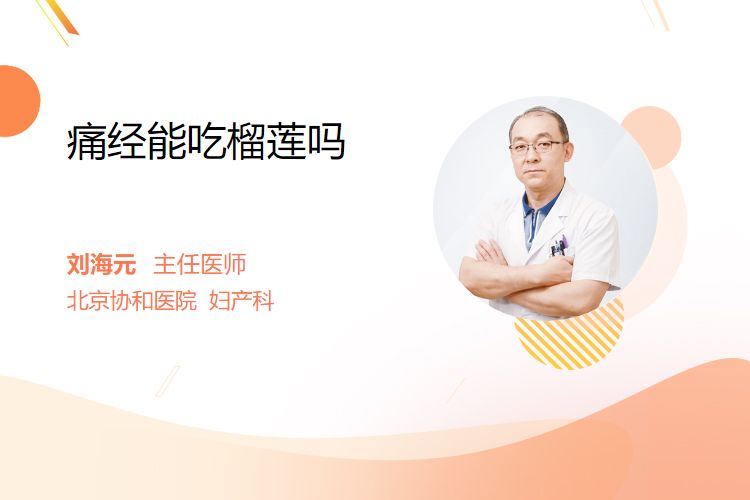 痛经能吃榴莲吗

刘海元 主任医师
北京协和医院 妇产科